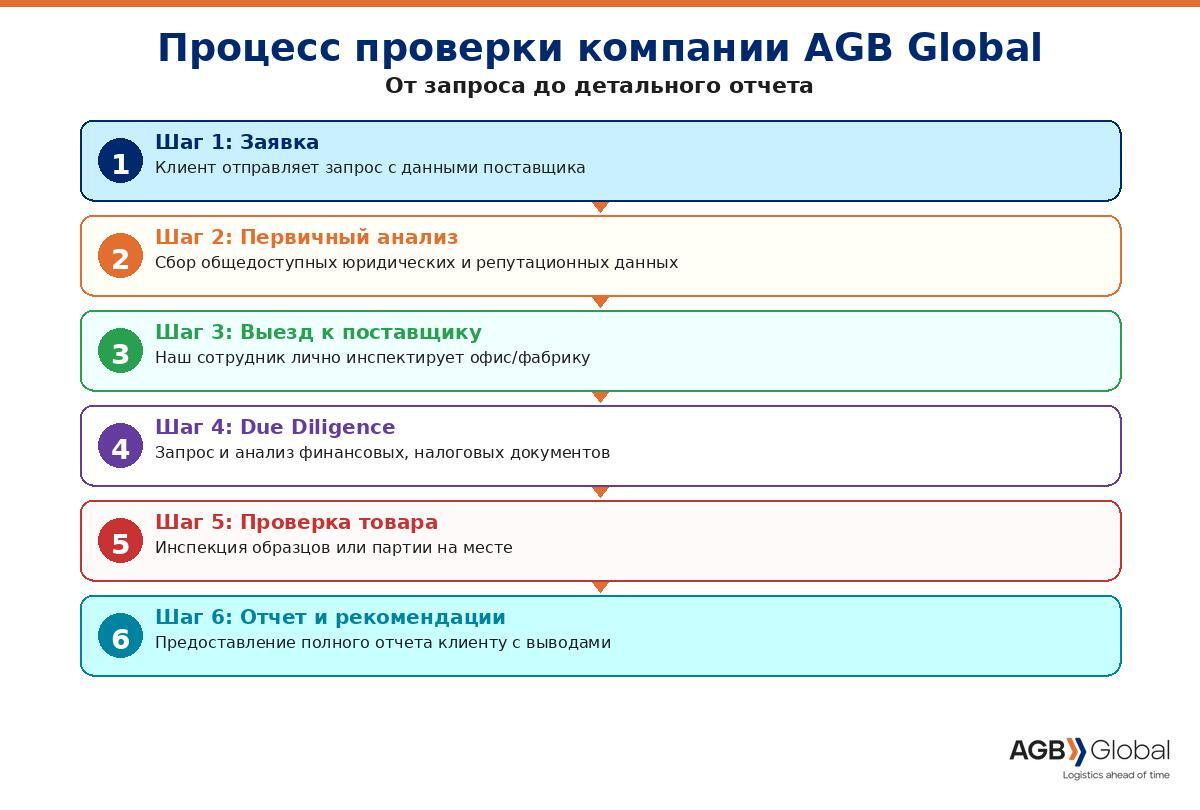 Процесс проверки компании AGB Global
От запроса до детального отчета

1
Шаг 1: Заявка
Клиент отправляет запрос с данными поставщика

2
Шаг 2: Первичный анализ
Сбор общедоступных юридических и репутационных данных

3
Шаг 3: Выезд к поставщику
Наш сотрудник лично инспектирует офис/фабрику

4
Шаг 4: Due Diligence
Запрос и анализ финансовых, налоговых документов

5
Шаг 5: Проверка товара
Инспекция образцов или партии на месте

6
Шаг 6: Отчет и рекомендации
Предоставление полного отчета клиенту с выводами

AGB Global
Logistics ahead of time